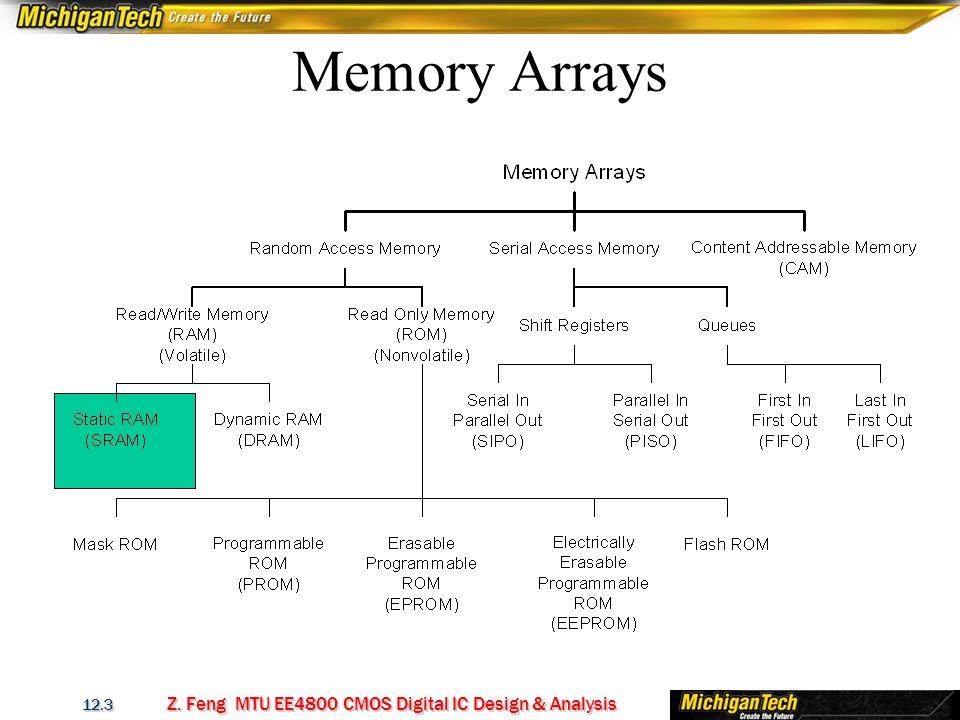 MichiganTech Create the Future

Memory Arrays

Memory Arrays

Random Access Memory

Serial Access Memory

Content Addressable Memory (CAM)

Read/Write Memory (RAM) (Volatile)

Read Only Memory (ROM) (Nonvolatile)

Shift Registers

Queues

Static RAM (SRAM)

Dynamic RAM (DRAM)

Serial In Parallel Out (SIPO)

Parallel In Serial Out (PISO)

First In First Out (FIFO)

Last In First Out (LIFO)

Mask ROM

Programmable ROM (PROM)

Erasable Programmable ROM (EPROM)

Electrically Erasable Programmable ROM (EEPROM)

Flash ROM

12.3

Z. Feng MTU EE4800 CMOS Digital IC Design & Analysis

MichiganTech Create the Future